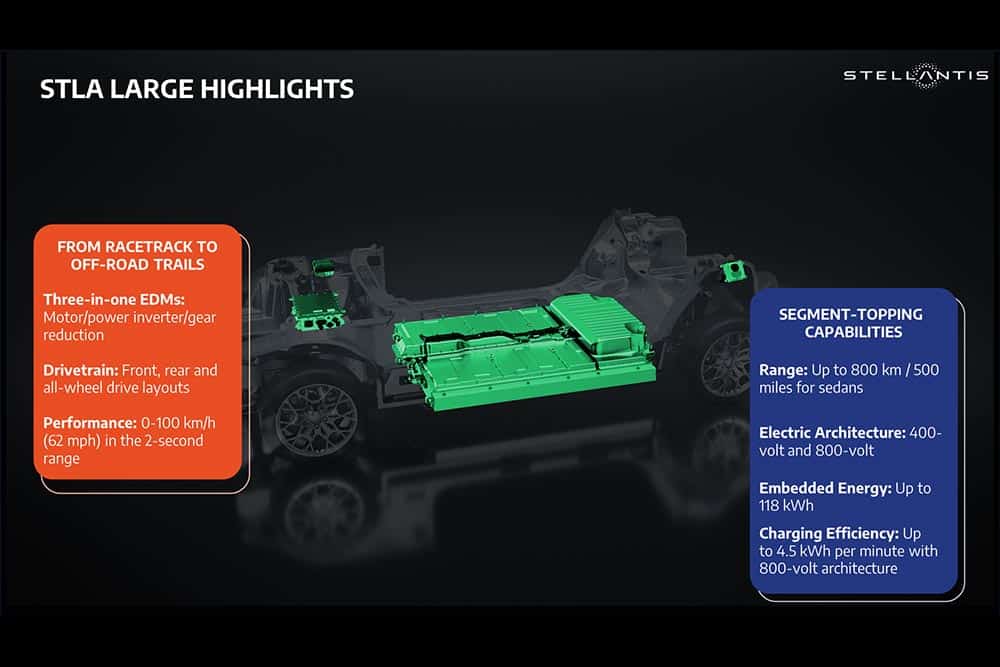 STLA LARGE HIGHLIGHTS

STELLANTIS

FROM RACETRACK TO OFF-ROAD TRAILS

Three-in-one EDMs: Motor/power inverter/gear reduction

Drivetrain: Front, rear and all-wheel drive layouts

Performance: 0-100 km/h (62 mph) in the 2-second range

SEGMENT-TOPPING CAPABILITIES

Range: Up to 800 km / 500 miles for sedans

Electric Architecture: 400-volt and 800-volt

Embedded Energy: Up to 118 kWh

Charging Efficiency: Up to 4.5 kWh per minute with 800-volt architecture